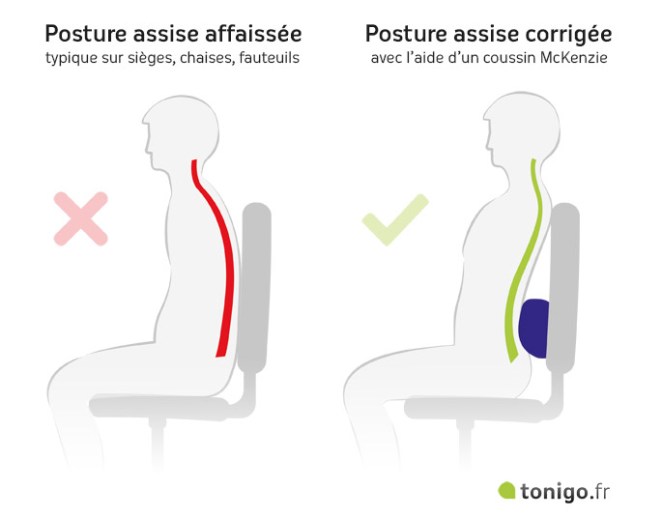 Posture assise affaissée
typique sur sièges, chaises, fauteuils

Posture assise corrigée
avec l'aide d'un coussin McKenzie

tonigo.fr